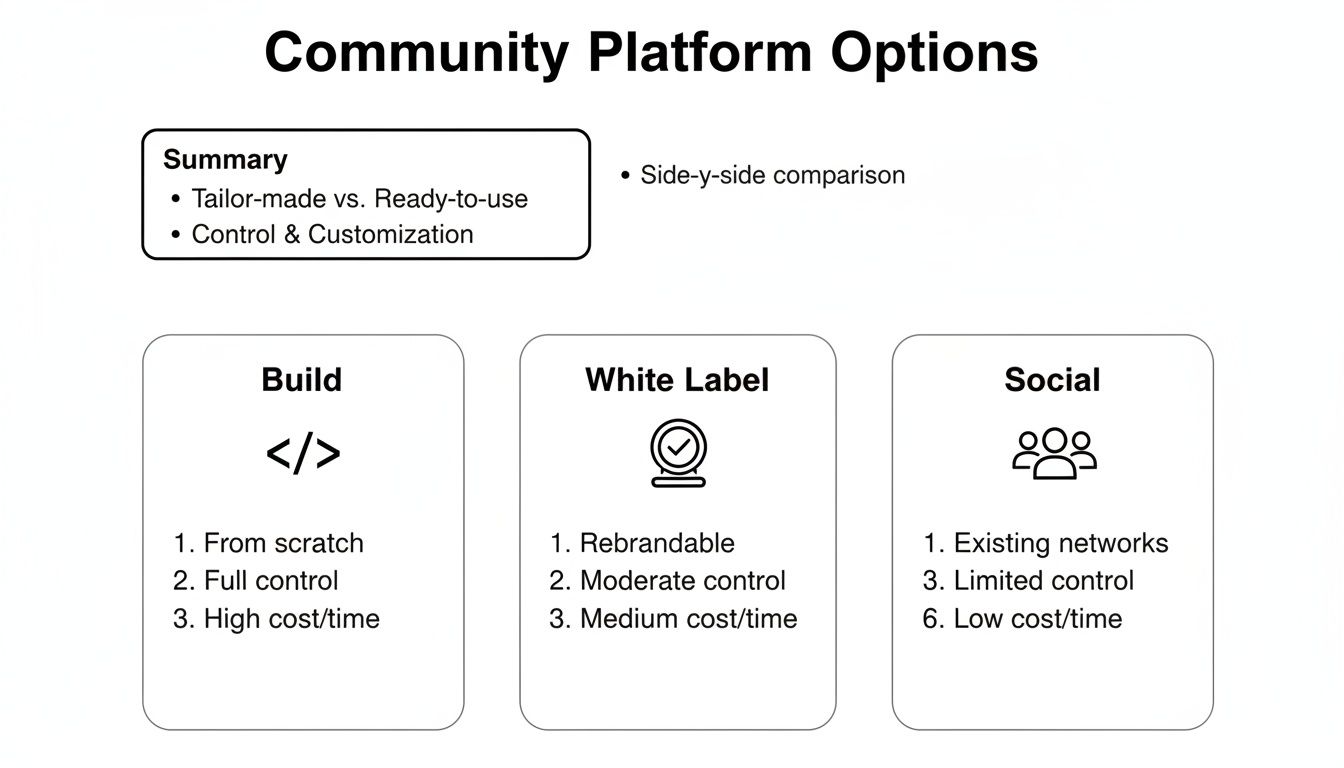 Community Platform Options

Summary
• Tailor-made vs. Ready-to-use
• Control & Customization

• Side-y-side comparison

Build
</>
1. From scratch
2. Full control
3. High cost/time

White Label
1. Rebrandable
2. Moderate control
3. Medium cost/time

Social
1. Existing networks
3. Limited control
6. Low cost/time